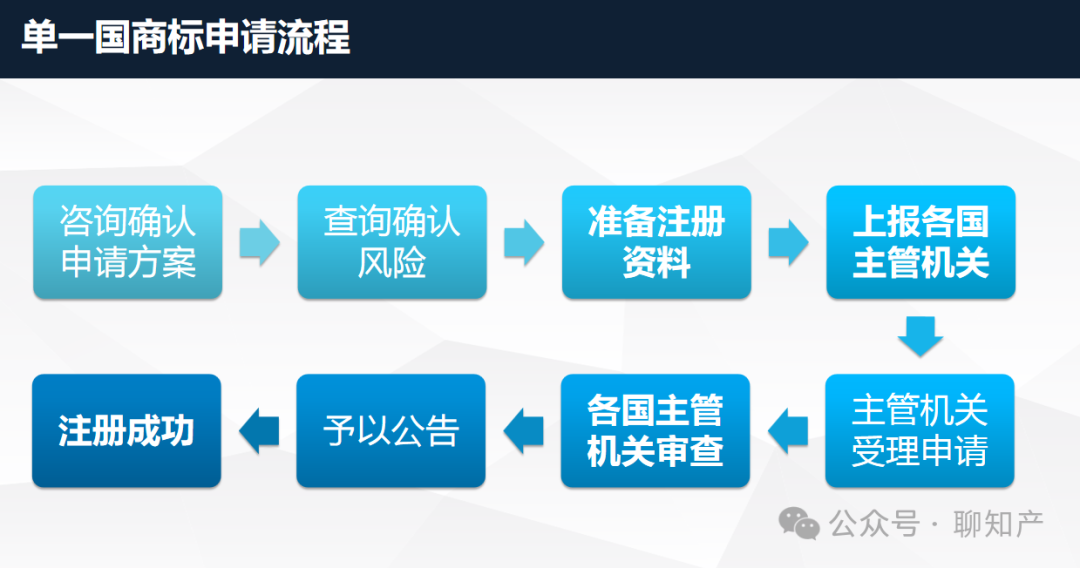 单一国商标申请流程

咨询确认申请方案

查询确认风险

准备注册资料

上报各国主管机关

主管机关受理申请

各国主管机关审查

予以公告

注册成功

公众号 · 聊知产